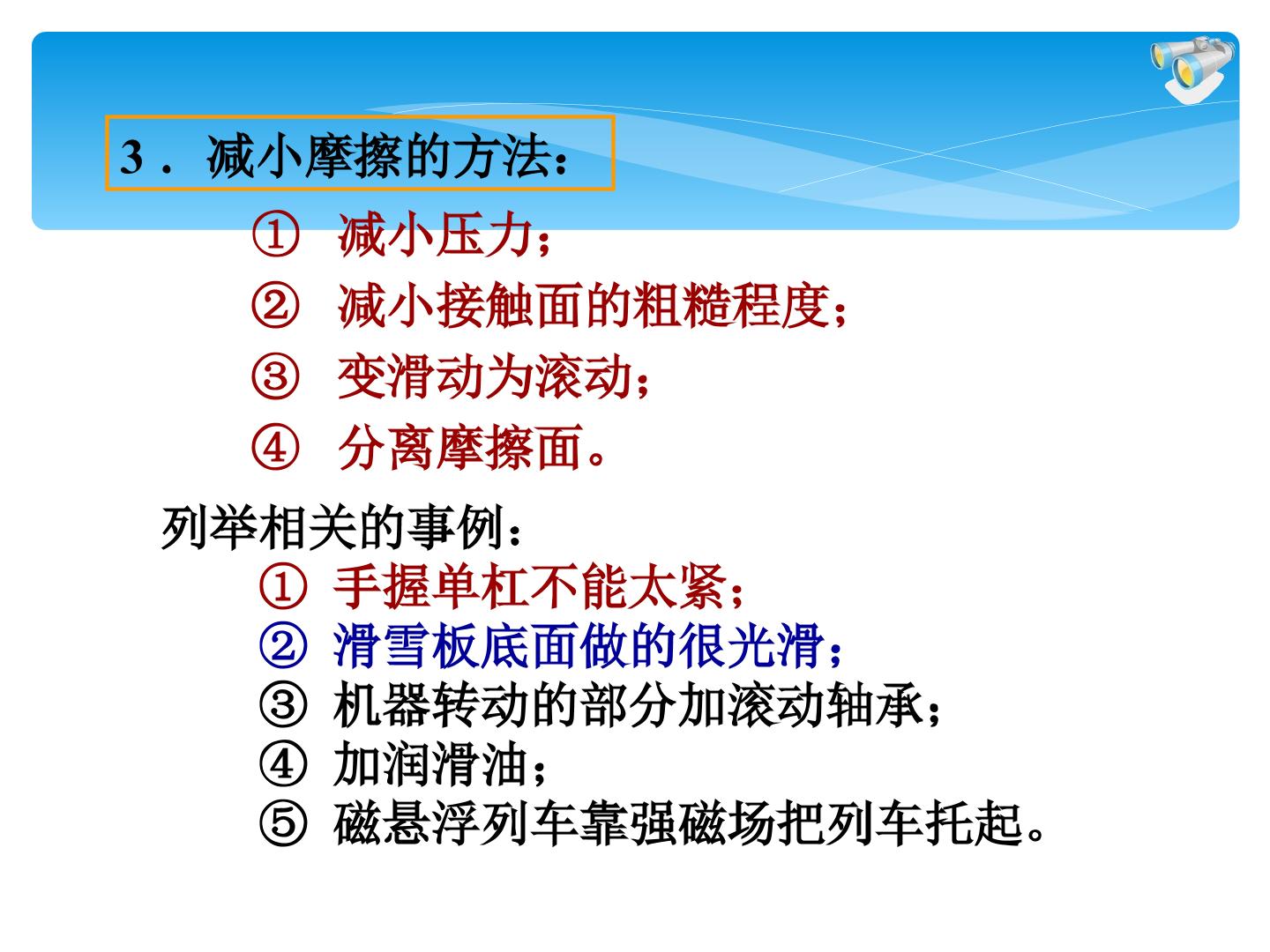 3．减小摩擦的方法：

① 减小压力；
② 减小接触面的粗糙程度；
③ 变滑动为滚动；
④ 分离摩擦面。

列举相关的事例：
① 手握单杠不能太紧；
② 滑雪板底面做的很光滑；
③ 机器转动的部分加滚动轴承；
④ 加润滑油；
⑤ 磁悬浮列车靠强磁场把列车托起。